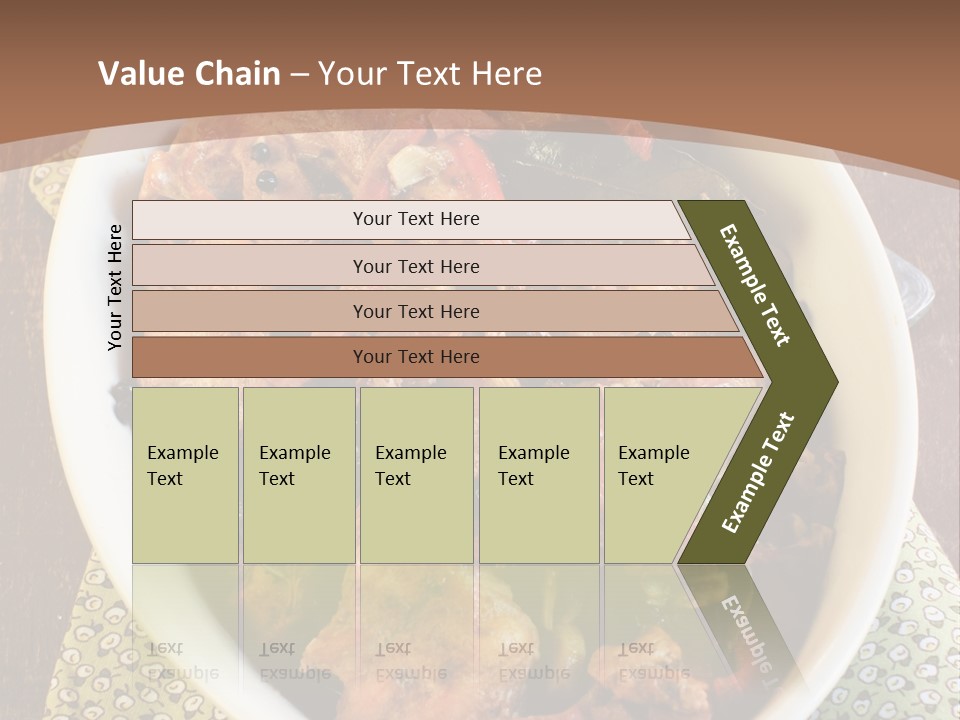 Value Chain – Your Text Here

Your Text Here

Your Text Here

Your Text Here

Your Text Here

Your Text Here

Example Text

Example Text

Example Text

Example Text

Example Text

Example Text

Example Text